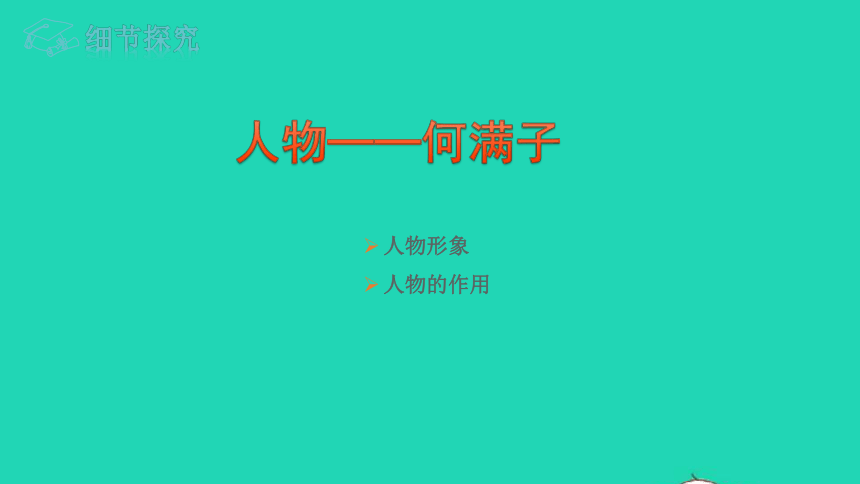 细节探究

人物——何满子

➢ 人物形象
➢ 人物的作用